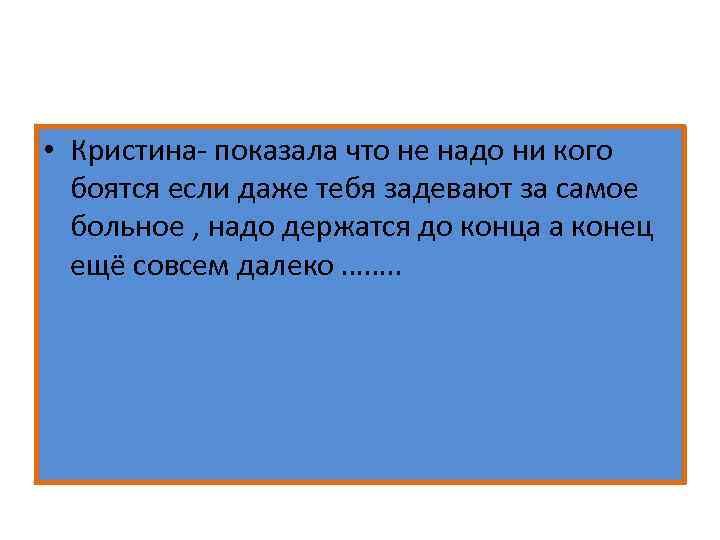 • Кристина- показала что не надо ни кого боятся если даже тебя задевают за самое больное , надо держатся до конца а конец ещё совсем далеко ……..